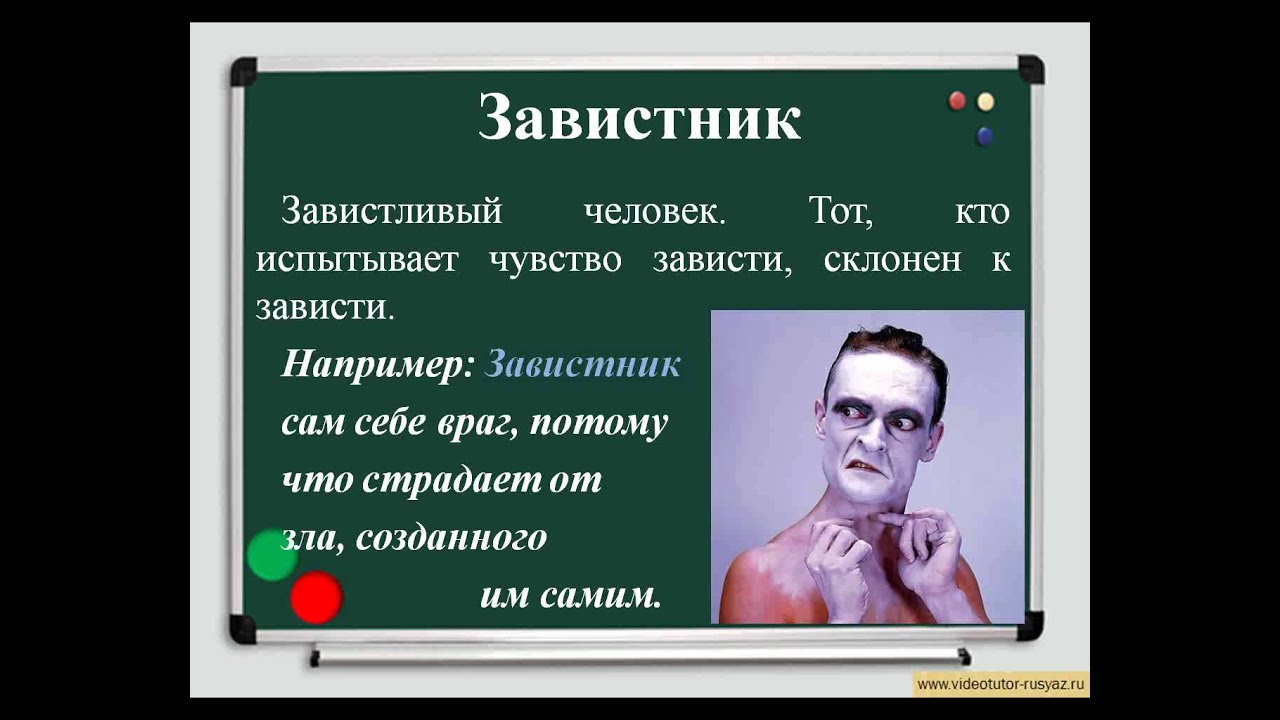 Завистник

Завистливый человек. Тот, кто испытывает чувство зависти, склонен к зависти.

Например: Завистник сам себе враг, потому что страдает от зла, созданного им самим.

www.videotutor-rusyaz.ru